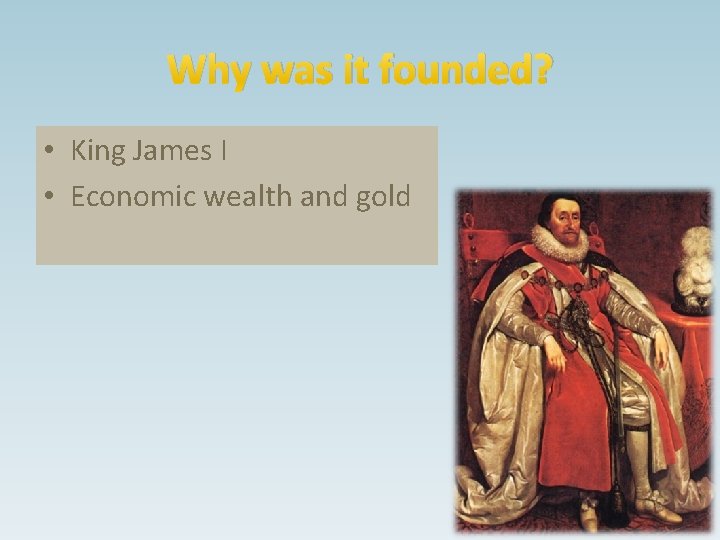 Why was it founded?

• King James I
• Economic wealth and gold